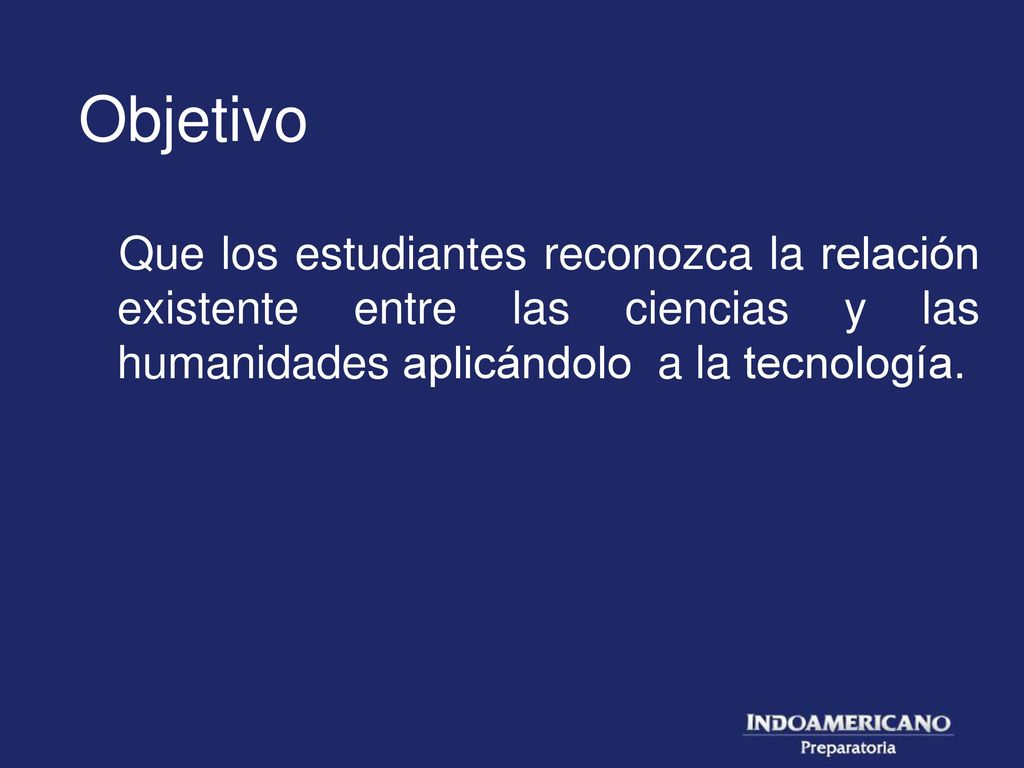 Objetivo

Que los estudiantes reconozca la relación existente entre las ciencias y las humanidades aplicándolo a la tecnología.

INDOAMERICANO
Preparatoria